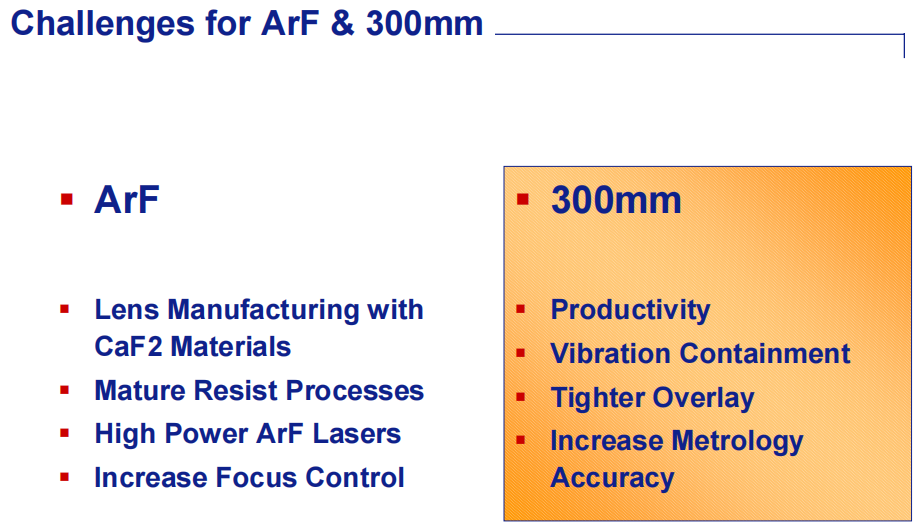 Challenges for ArF & 300mm

▪ ArF

▪ Lens Manufacturing with CaF2 Materials
▪ Mature Resist Processes
▪ High Power ArF Lasers
▪ Increase Focus Control

▪ 300mm

▪ Productivity
▪ Vibration Containment
▪ Tighter Overlay
▪ Increase Metrology Accuracy